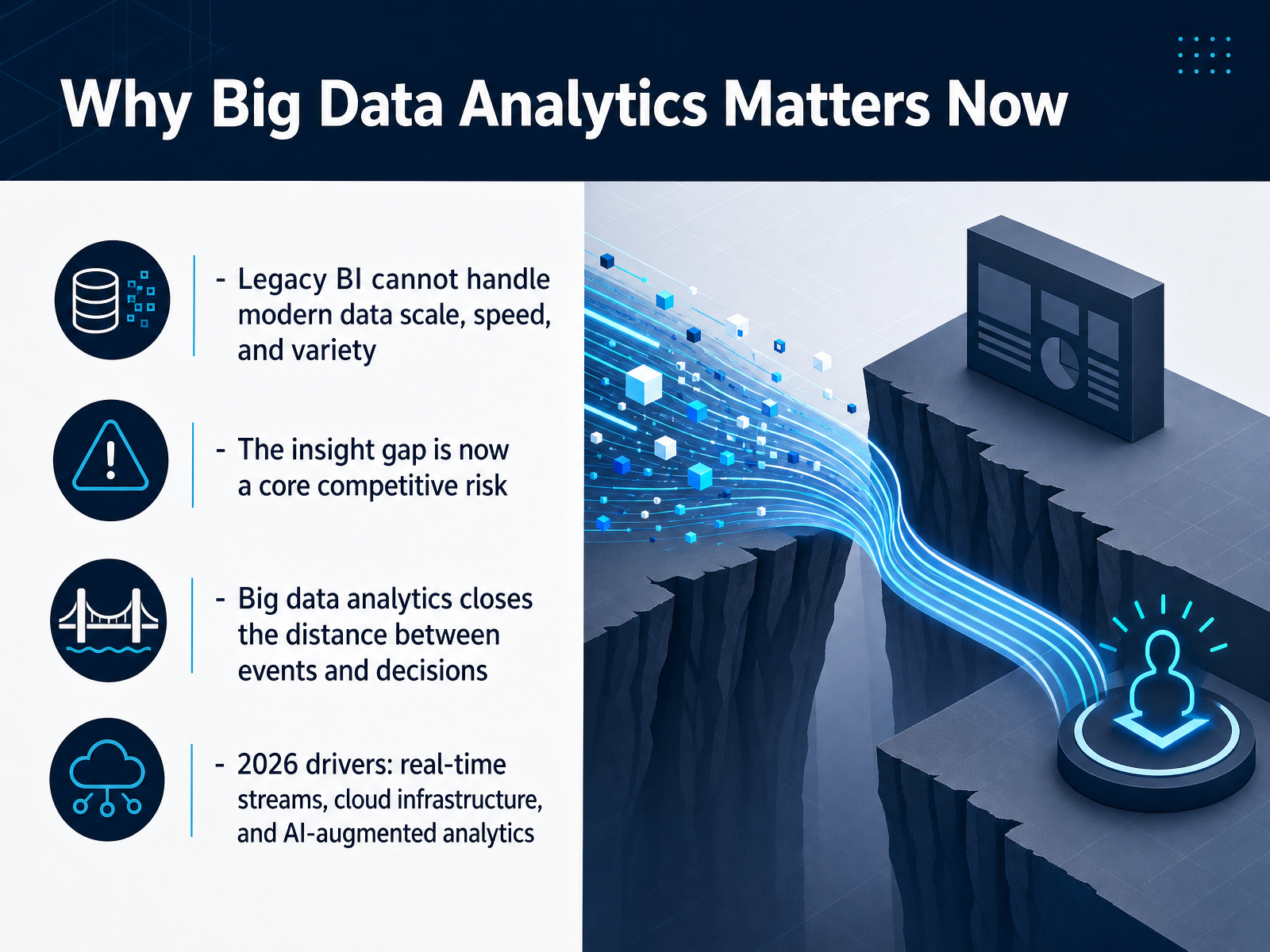 Why Big Data Analytics Matters Now

- Legacy BI cannot handle modern data scale, speed, and variety

- The insight gap is now a core competitive risk

- Big data analytics closes the distance between events and decisions

- 2026 drivers: real-time streams, cloud infrastructure, and AI-augmented analytics